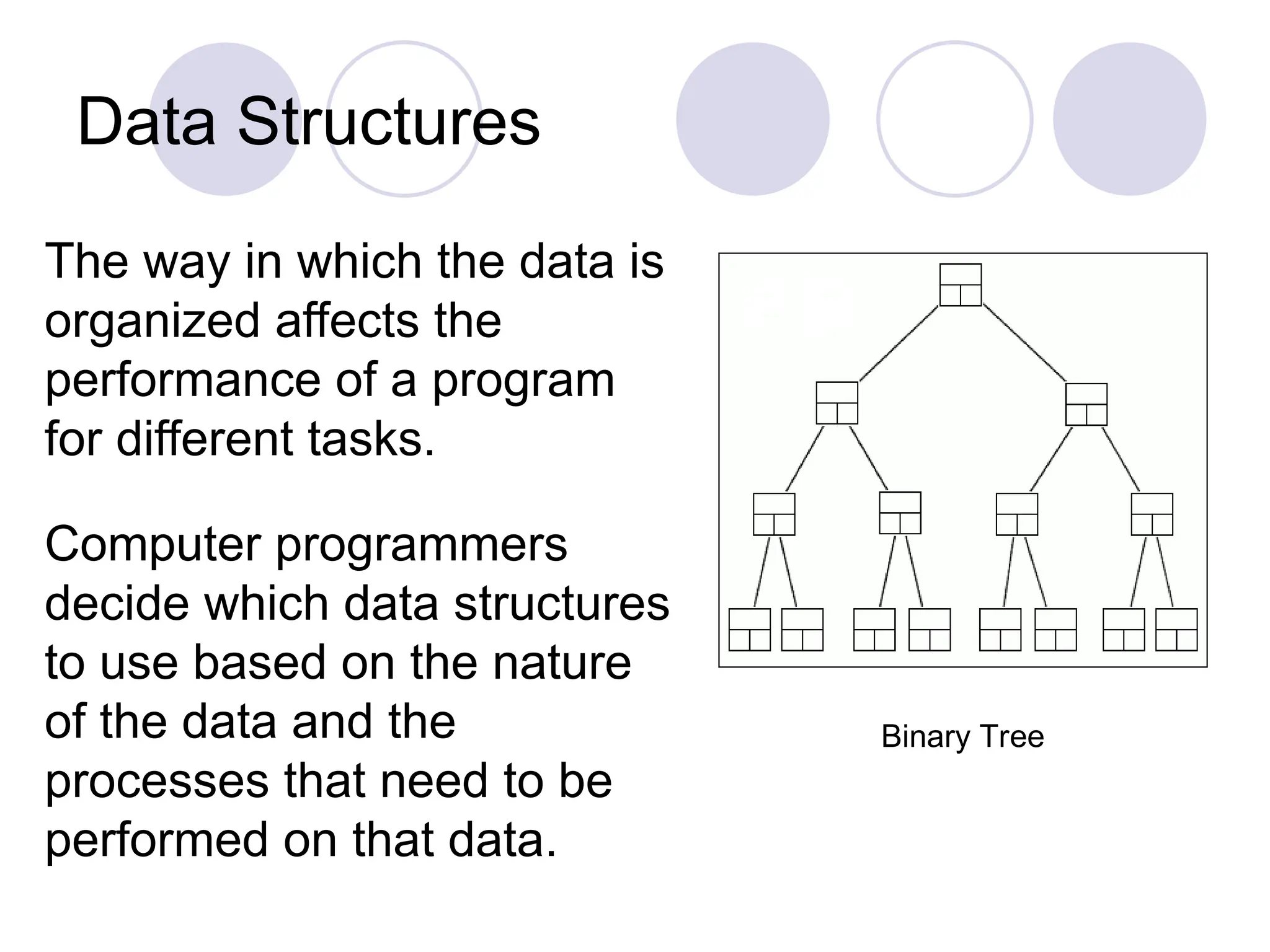 Data Structures

The way in which the data is organized affects the performance of a program for different tasks.

Computer programmers decide which data structures to use based on the nature of the data and the processes that need to be performed on that data.

Binary Tree